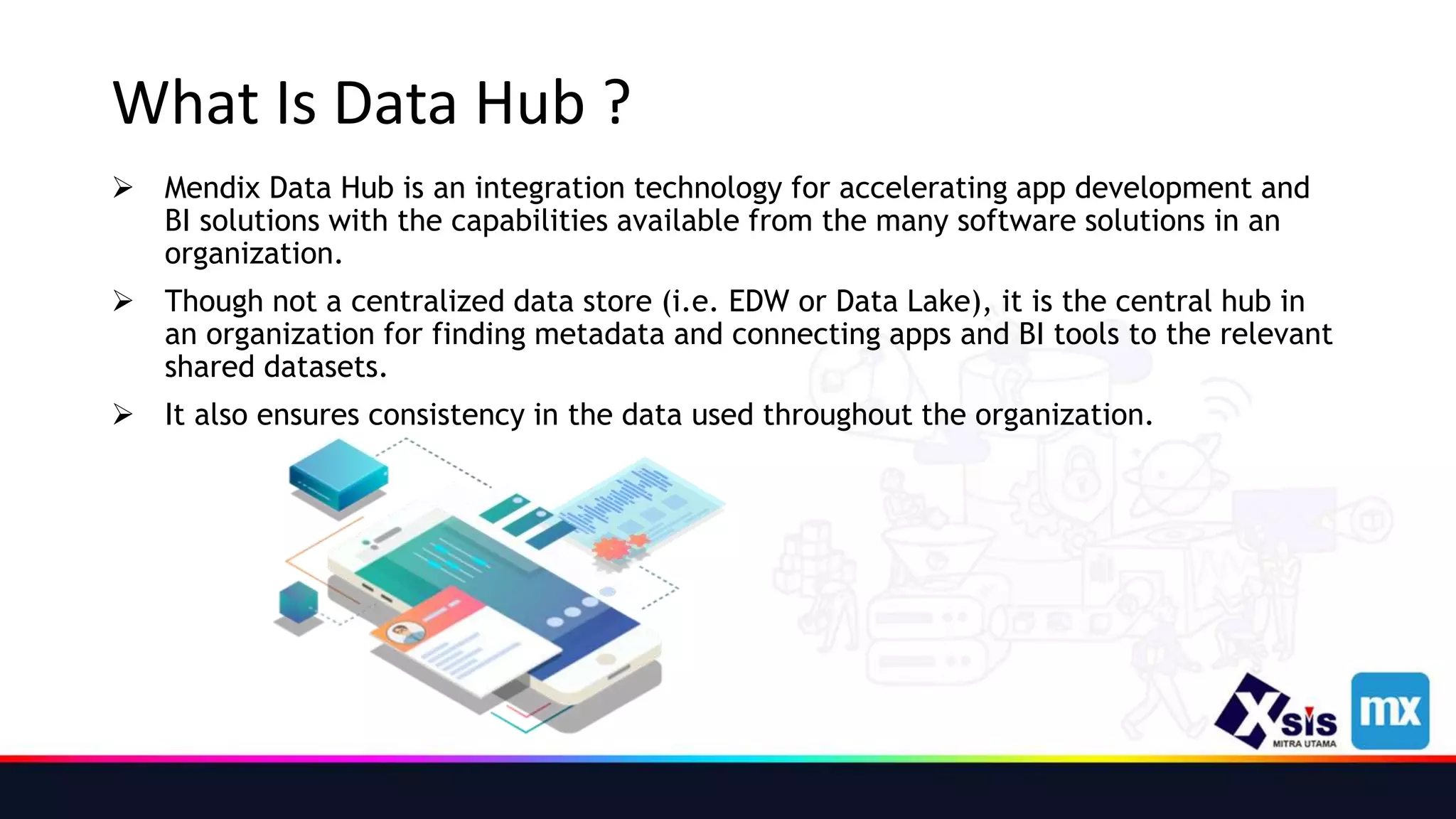 What Is Data Hub ?

➢ Mendix Data Hub is an integration technology for accelerating app development and BI solutions with the capabilities available from the many software solutions in an organization.

➢ Though not a centralized data store (i.e. EDW or Data Lake), it is the central hub in an organization for finding metadata and connecting apps and BI tools to the relevant shared datasets.

➢ It also ensures consistency in the data used throughout the organization.

Xsis
MITRA UTAMA

mx